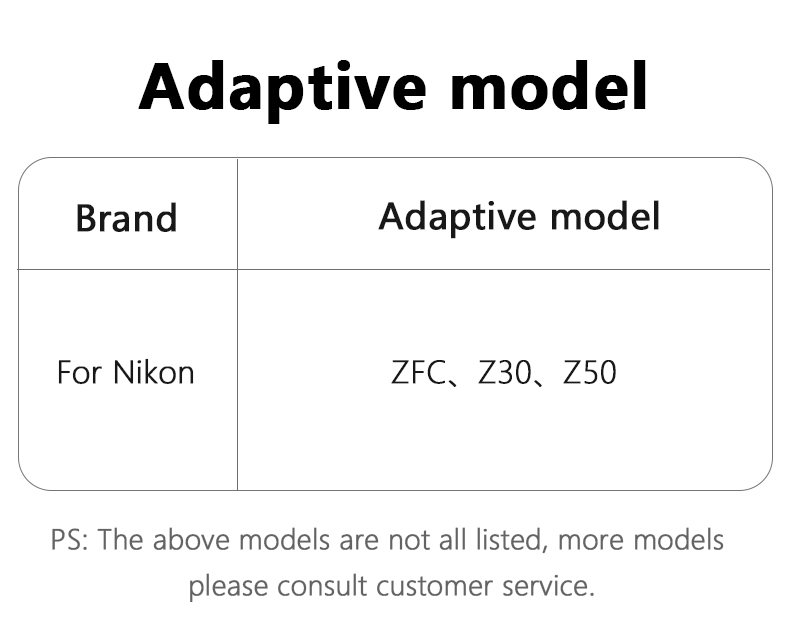 Adaptive model

| Brand | Adaptive model |
|---|---|
| For Nikon | ZFC、Z30、Z50 |

PS: The above models are not all listed, more models please consult customer service.